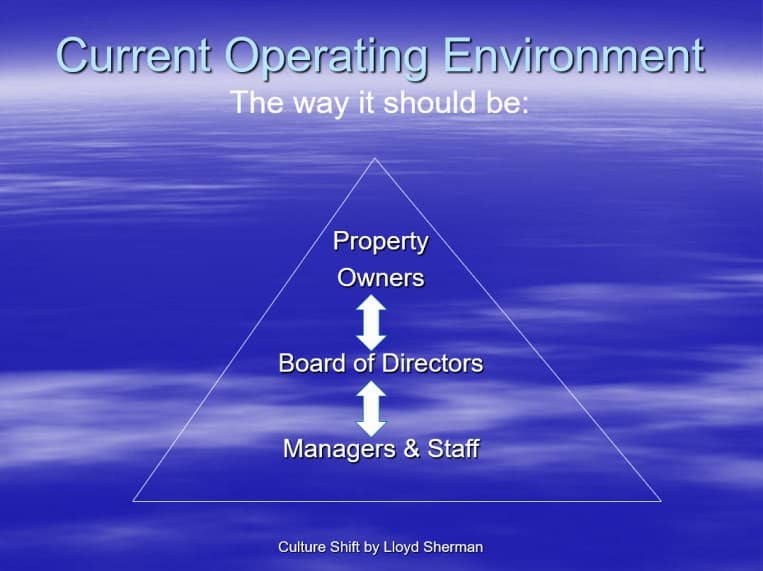 Current Operating Environment

The way it should be:

Property
Owners

Board of Directors

Managers & Staff

Culture Shift by Lloyd Sherman